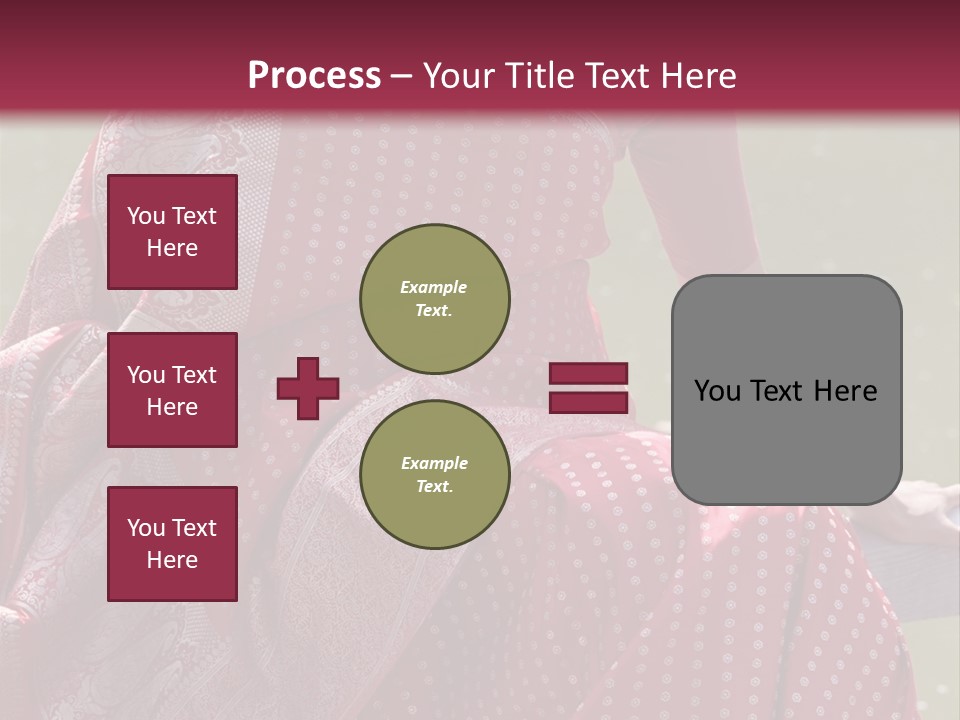 Process – Your Title Text Here

You Text Here

You Text Here

You Text Here

Example Text.

Example Text.

You Text Here